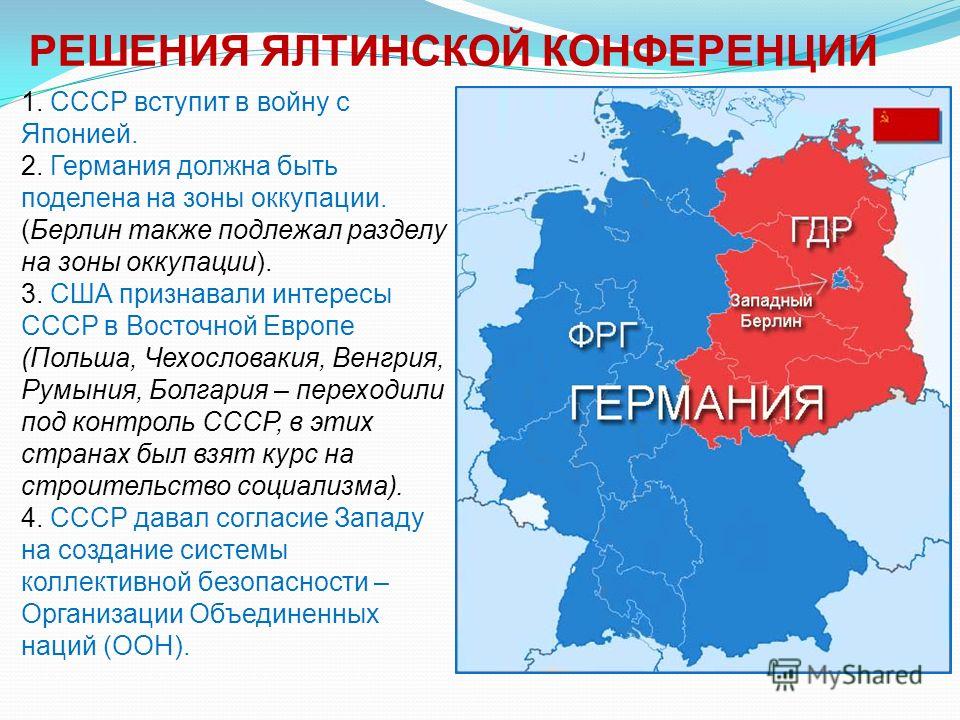 РЕШЕНИЯ ЯЛТИНСКОЙ КОНФЕРЕНЦИИ

1. СССР вступит в войну с Японией.
2. Германия должна быть поделена на зоны оккупации. (Берлин также подлежал разделу на зоны оккупации).
3. США признавали интересы СССР в Восточной Европе (Польша, Чехословакия, Венгрия, Румыния, Болгария – переходили под контроль СССР, в этих странах был взят курс на строительство социализма).
4. СССР давал согласие Западу на создание системы коллективной безопасности – Организации Объединенных наций (ООН).

ГДР
Западный Берлин
ФРГ
ГЕРМАНИЯ

MyShared